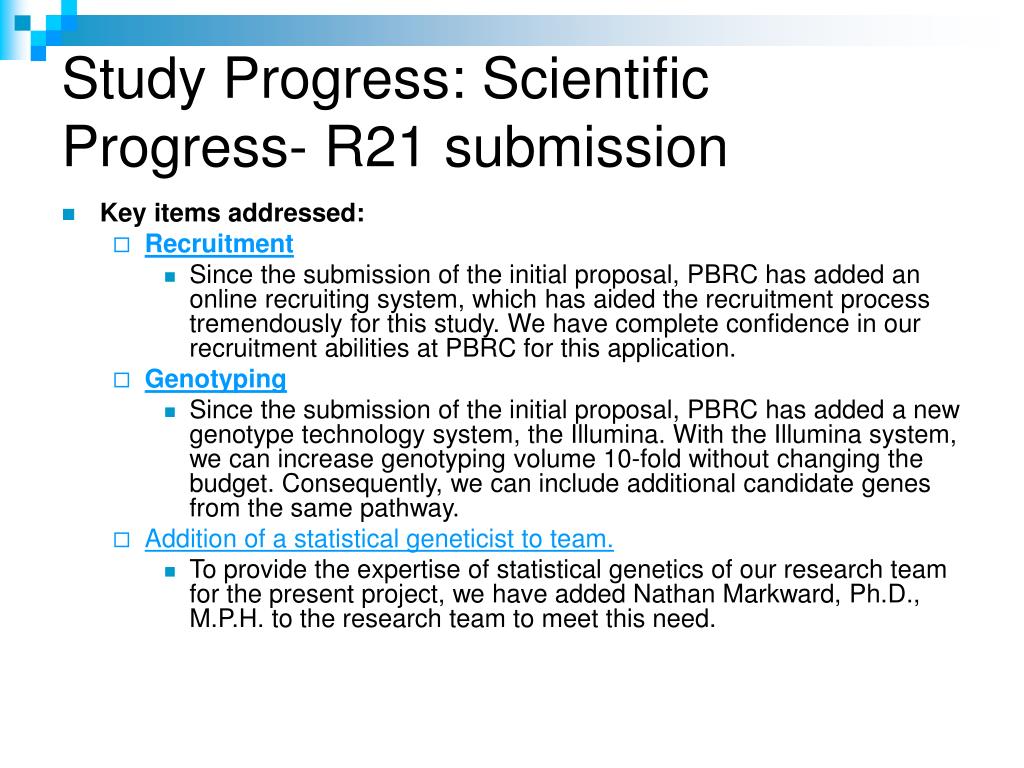 Study Progress: Scientific Progress- R21 submission

Key items addressed:

Recruitment

Since the submission of the initial proposal, PBRC has added an online recruiting system, which has aided the recruitment process tremendously for this study. We have complete confidence in our recruitment abilities at PBRC for this application.

Genotyping

Since the submission of the initial proposal, PBRC has added a new genotype technology system, the Illumina. With the Illumina system, we can increase genotyping volume 10-fold without changing the budget. Consequently, we can include additional candidate genes from the same pathway.

Addition of a statistical geneticist to team.

To provide the expertise of statistical genetics of our research team for the present project, we have added Nathan Markward, Ph.D., M.P.H. to the research team to meet this need.